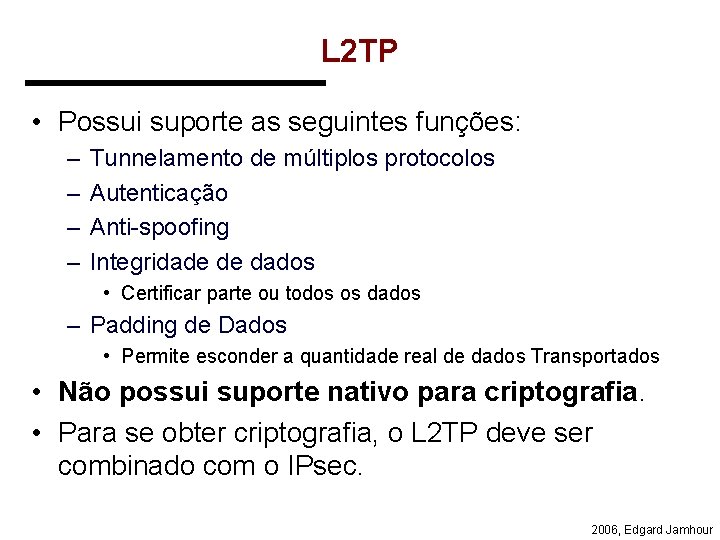 L2TP

• Possui suporte as seguintes funções:
 – Tunnelamento de múltiplos protocolos
 – Autenticação
 – Anti-spoofing
 – Integridade de dados
  • Certificar parte ou todos os dados
 – Padding de Dados
  • Permite esconder a quantidade real de dados Transportados
• Não possui suporte nativo para criptografia.
• Para se obter criptografia, o L2TP deve ser combinado com o IPsec.

2006, Edgard Jamhour